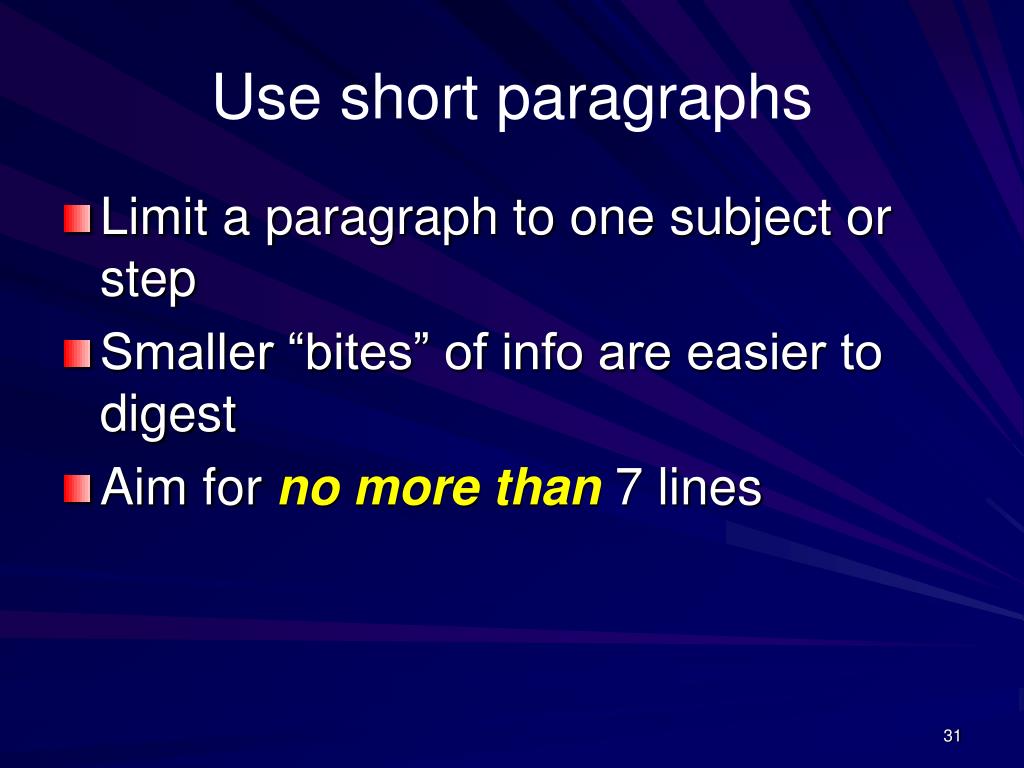 Use short paragraphs

Limit a paragraph to one subject or step

Smaller “bites” of info are easier to digest

Aim for no more than 7 lines

31